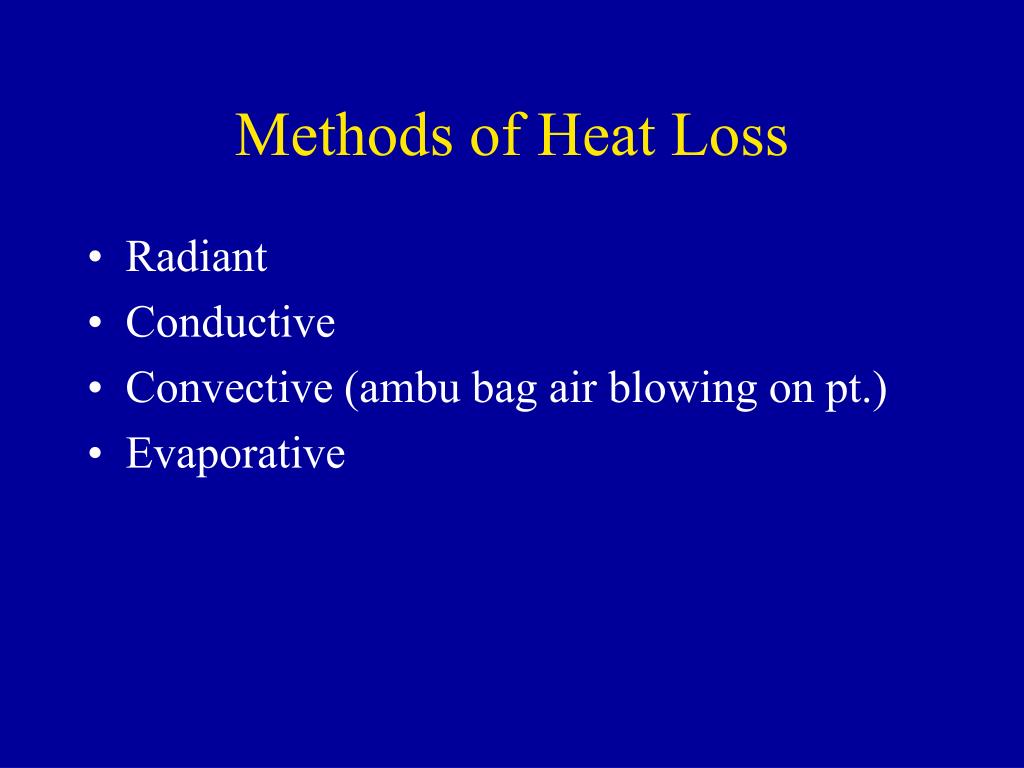 Methods of Heat Loss

• Radiant
• Conductive
• Convective (ambu bag air blowing on pt.)
• Evaporative